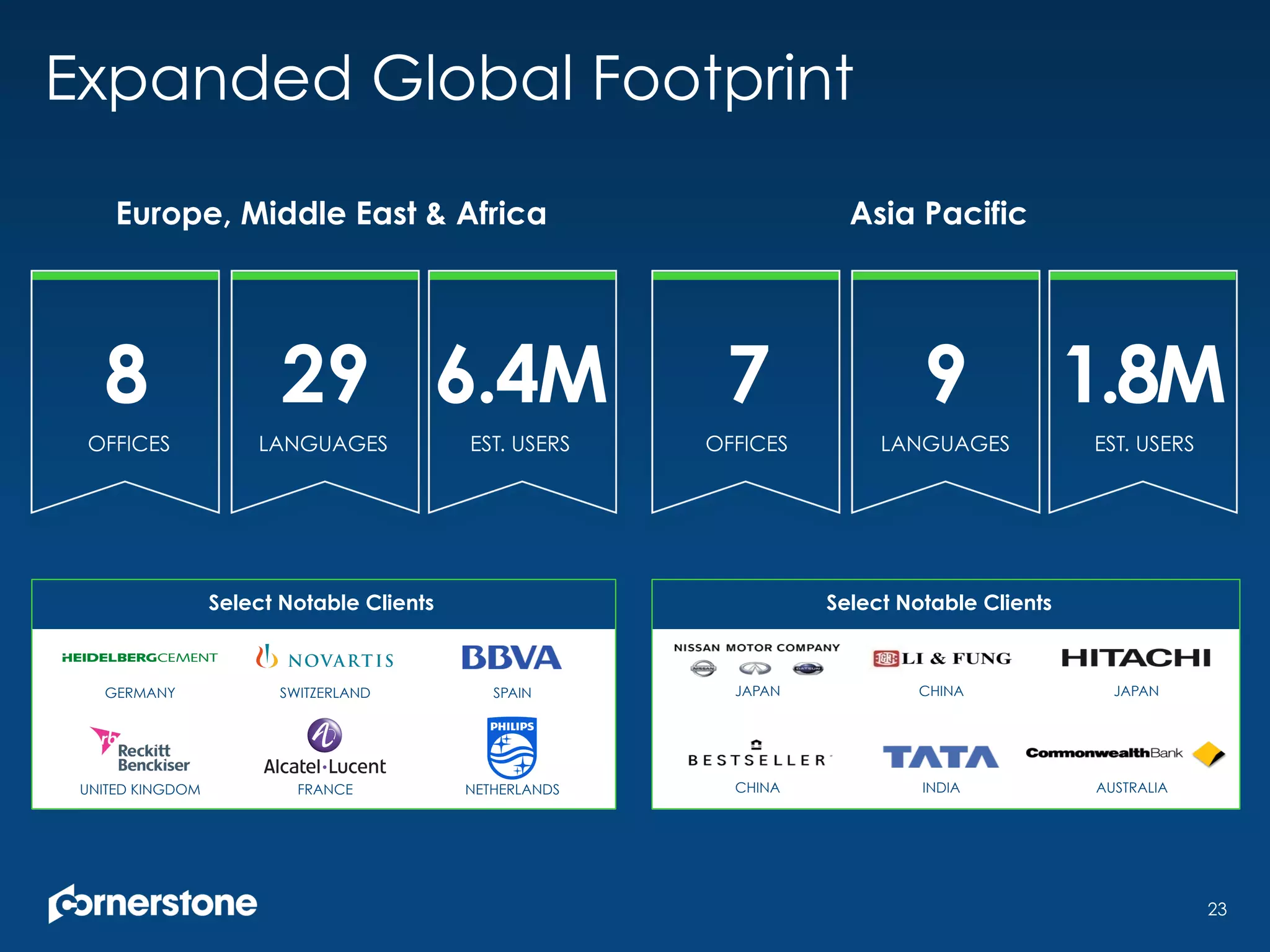 Expanded Global Footprint

Europe, Middle East & Africa

8
OFFICES

29
LANGUAGES

6.4M
EST. USERS

Select Notable Clients

HEIDELBERGCEMENT
GERMANY

NOVARTIS
SWITZERLAND

BBVA
SPAIN

rb Reckitt Benckiser
UNITED KINGDOM

Alcatel·Lucent
FRANCE

PHILIPS
NETHERLANDS

Asia Pacific

7
OFFICES

9
LANGUAGES

1.8M
EST. USERS

Select Notable Clients

NISSAN MOTOR COMPANY
NISSAN DATSUN
JAPAN

LI & FUNG
CHINA

HITACHI
JAPAN

BESTSELLER
CHINA

TATA
INDIA

CommonwealthBank
AUSTRALIA

cornerstone

23